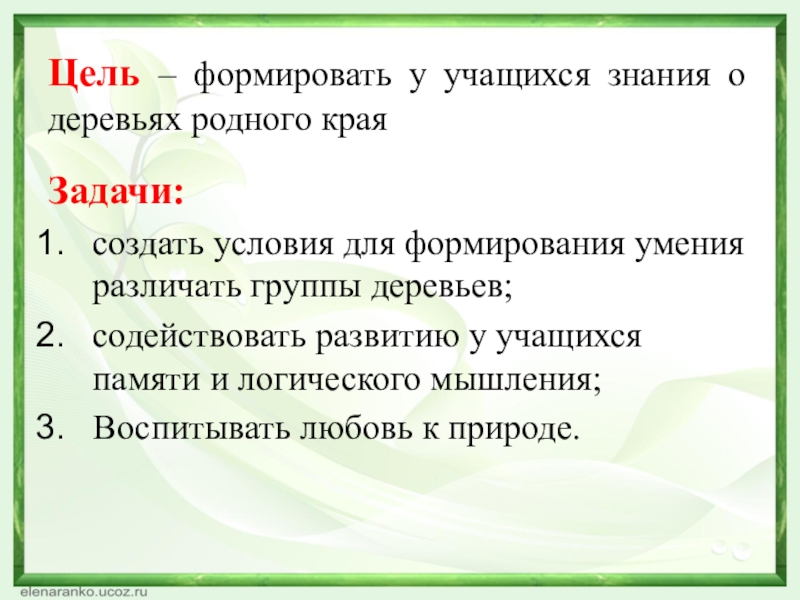 Цель – формировать у учащихся знания о деревьях родного края

Задачи:

1. создать условия для формирования умения различать группы деревьев;
2. содействовать развитию у учащихся памяти и логического мышления;
3. Воспитывать любовь к природе.

elenaranko.ucoz.ru